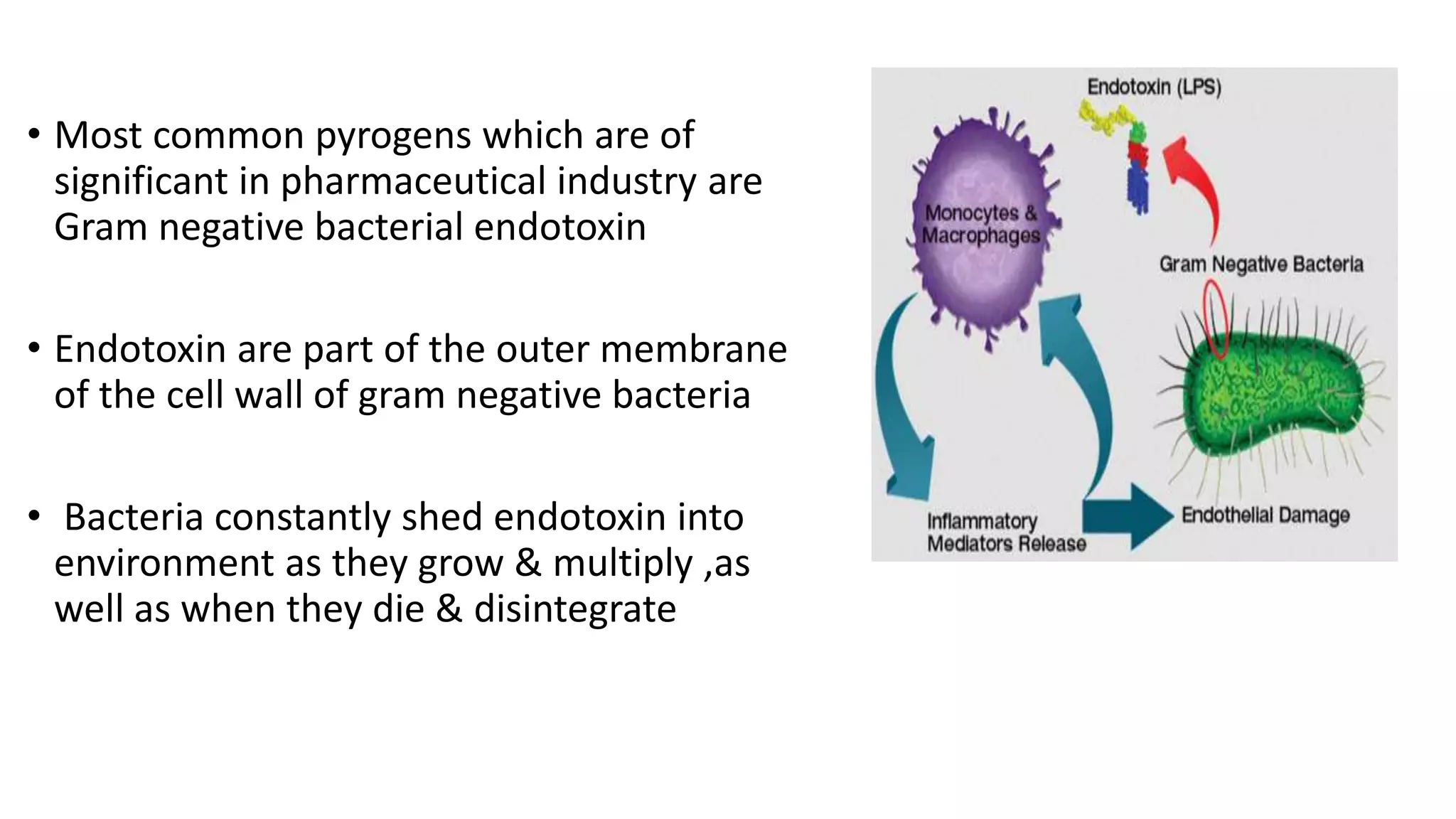 • Most common pyrogens which are of significant in pharmaceutical industry are Gram negative bacterial endotoxin

• Endotoxin are part of the outer membrane of the cell wall of gram negative bacteria

• Bacteria constantly shed endotoxin into environment as they grow & multiply ,as well as when they die & disintegrate

Endotoxin (LPS)

Monocytes & Macrophages

Gram Negative Bacteria

Inflammatory Mediators Release

Endothelial Damage